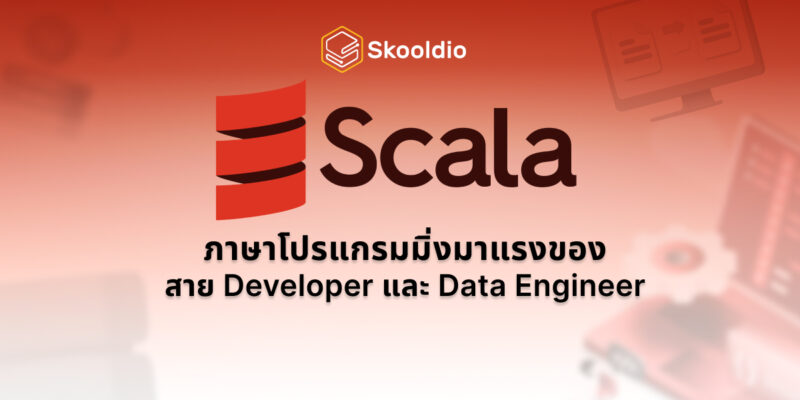 Skooldio

Scala

ภาษาโปรแกรมมิ่งมาแรงของ
สาย Developer และ Data Engineer